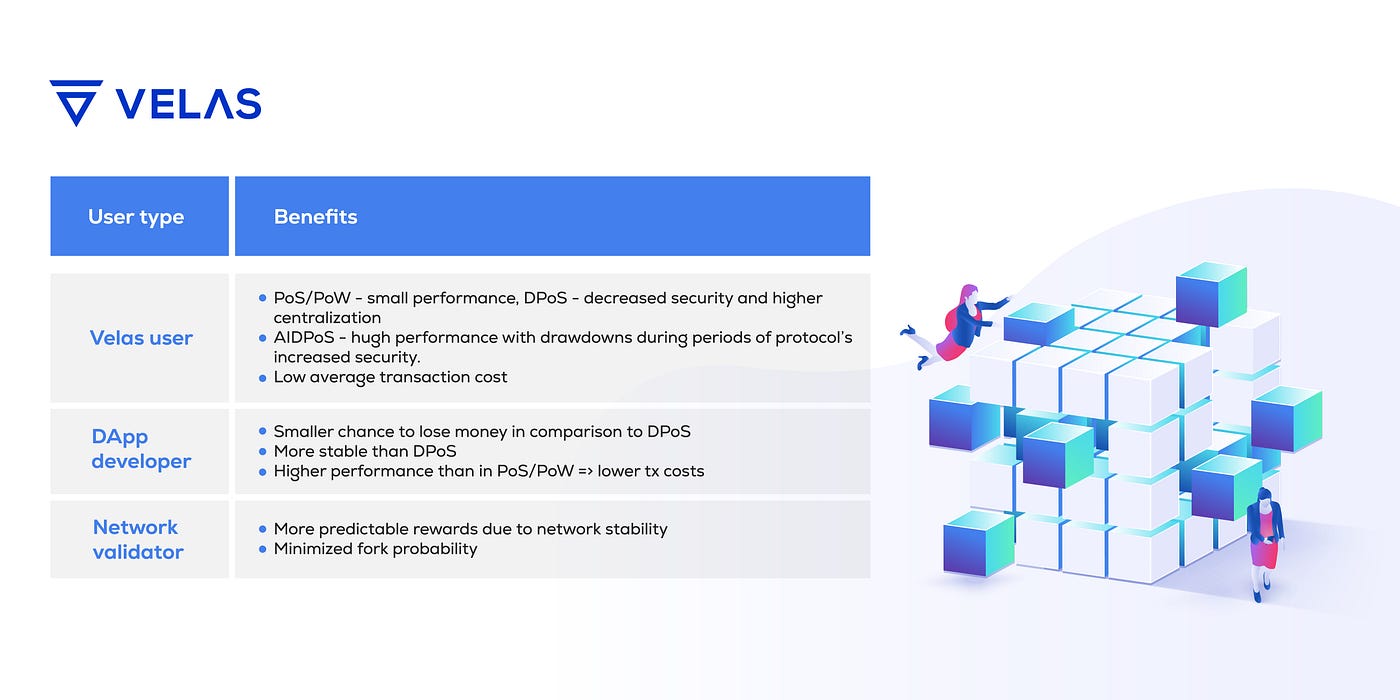 VELAS

| User type | Benefits |
|---|---|
| Velas user | • PoS/PoW - small performance, DPoS - decreased security and higher centralization • AIDPoS - hugh performance with drawdowns during periods of protocol's increased security. • Low average transaction cost |
| DApp developer | • Smaller chance to lose money in comparison to DPoS • More stable than DPoS • Higher performance than in PoS/PoW => lower tx costs |
| Network validator | • More predictable rewards due to network stability • Minimized fork probability |